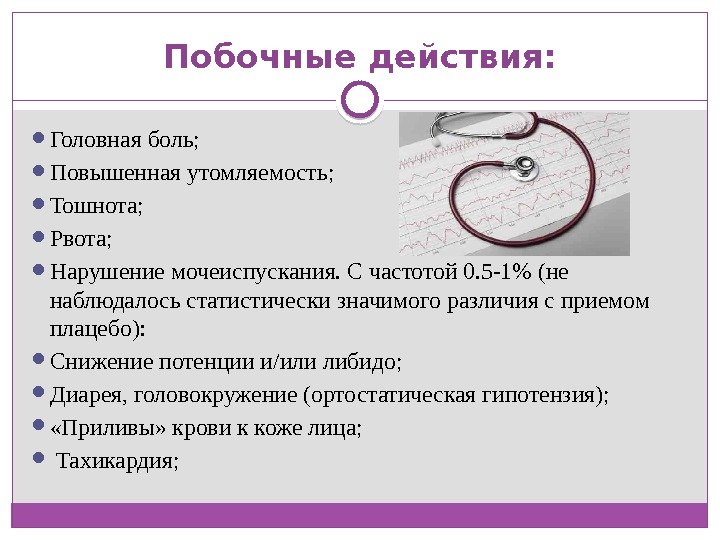 Побочные действия:

- Головная боль;
- Повышенная утомляемость;
- Тошнота;
- Рвота;
- Нарушение мочеиспускания. С частотой 0.5-1% (не наблюдалось статистически значимого различия с приемом плацебо):
- Снижение потенции и/или либидо;
- Диарея, головокружение (ортостатическая гипотензия);
- «Приливы» крови к коже лица;
- Тахикардия;